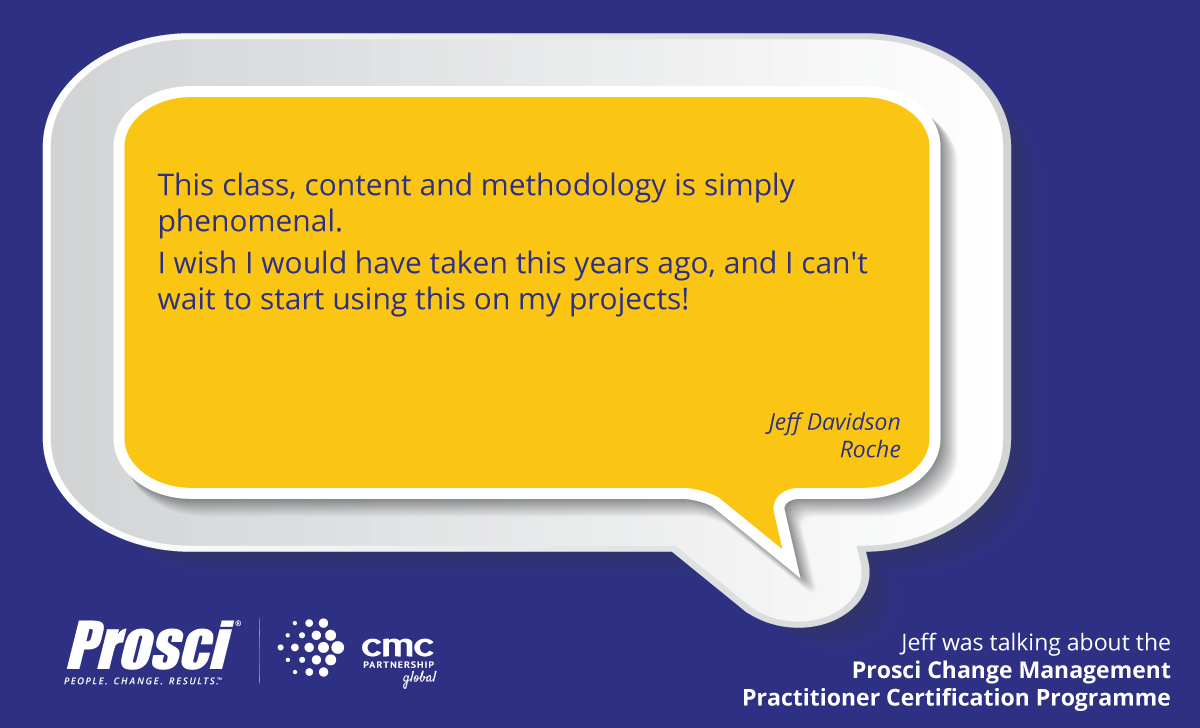 This class, content and methodology is simply phenomenal.

I wish I would have taken this years ago, and I can't wait to start using this on my projects!

Jeff Davidson
Roche

Prosci®
PEOPLE. CHANGE. RESULTS.™

cmc
PARTNERSHIP
global

Jeff was talking about the
Prosci Change Management
Practitioner Certification Programme